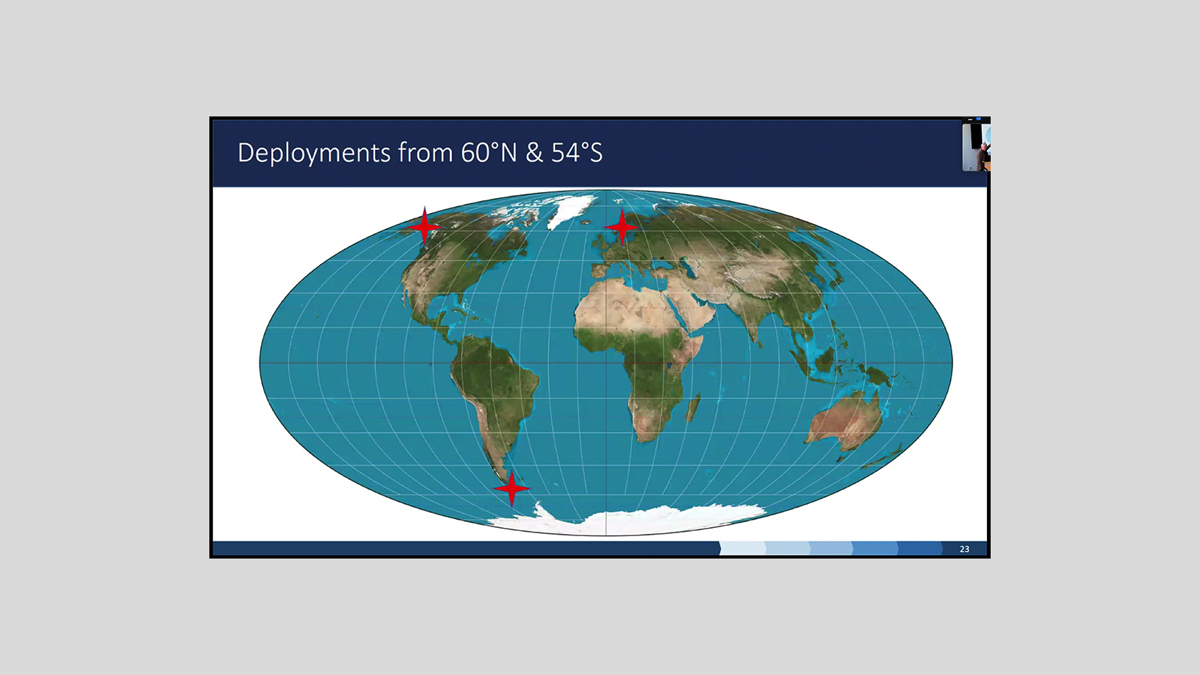 Deployments from 60°N & 54°S

23